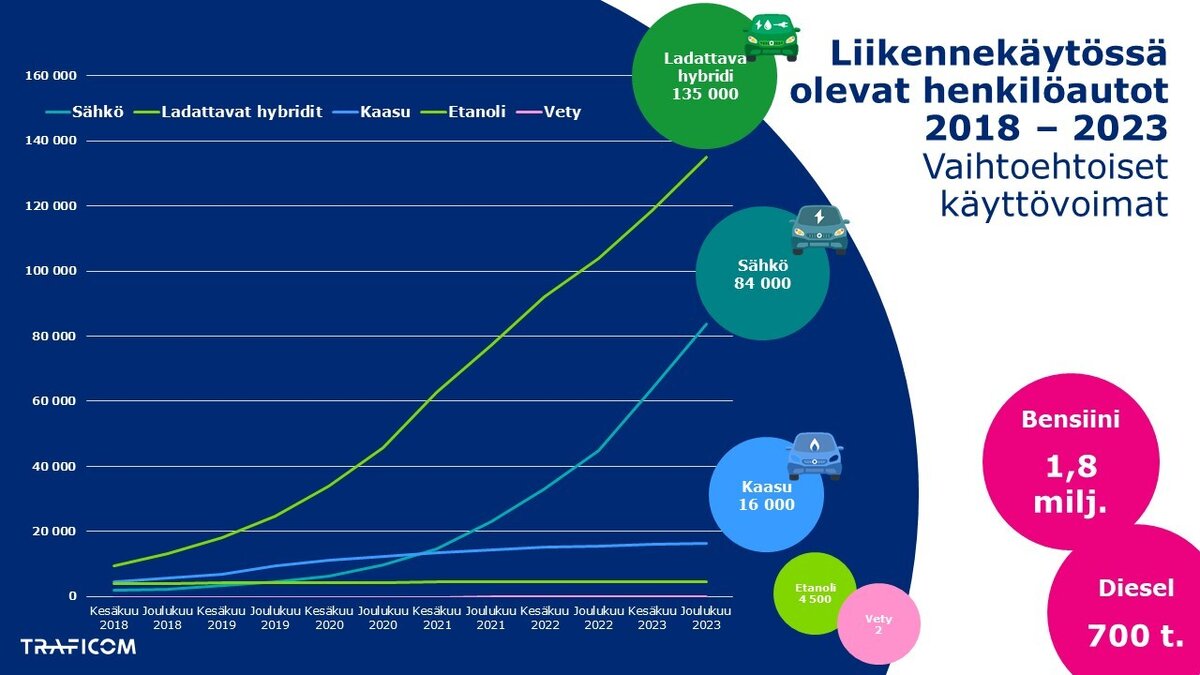 Liikennekäytössä olevat henkilöautot 2018 – 2023
Vaihtoehtoiset käyttövoimat

Sähkö   Ladattavat hybridit   Kaasu   Etanoli   Vety

160 000
140 000
120 000
100 000
80 000
60 000
40 000
20 000
0

Kesäkuu 2018
Joulukuu 2018
Kesäkuu 2019
Joulukuu 2019
Kesäkuu 2020
Joulukuu 2020
Kesäkuu 2021
Joulukuu 2021
Kesäkuu 2022
Joulukuu 2022
Kesäkuu 2023
Joulukuu 2023

Ladattava hybridi 135 000

Sähkö 84 000

Kaasu 16 000

Etanoli 4 500

Vety 2

Bensiini 1,8 milj.

Diesel 700 t.

TRAFICOM